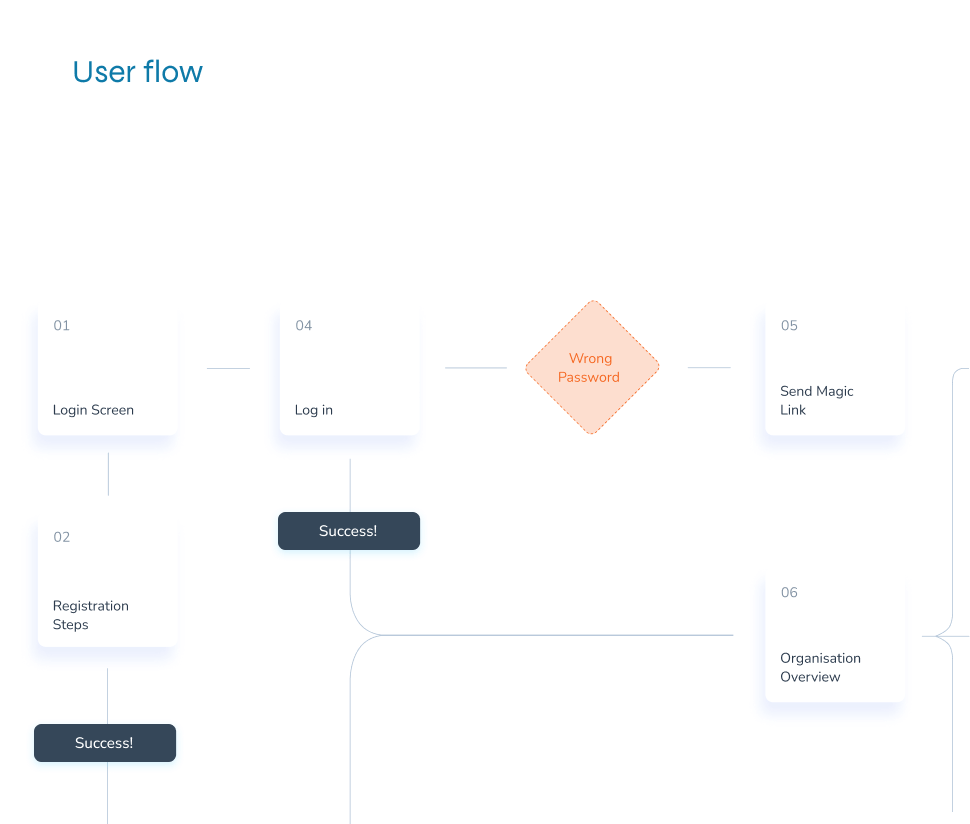 User flow

01

Login Screen

04

Log in

Wrong Password

05

Send Magic Link

02

Registration Steps

Success!

06

Organisation Overview

Success!